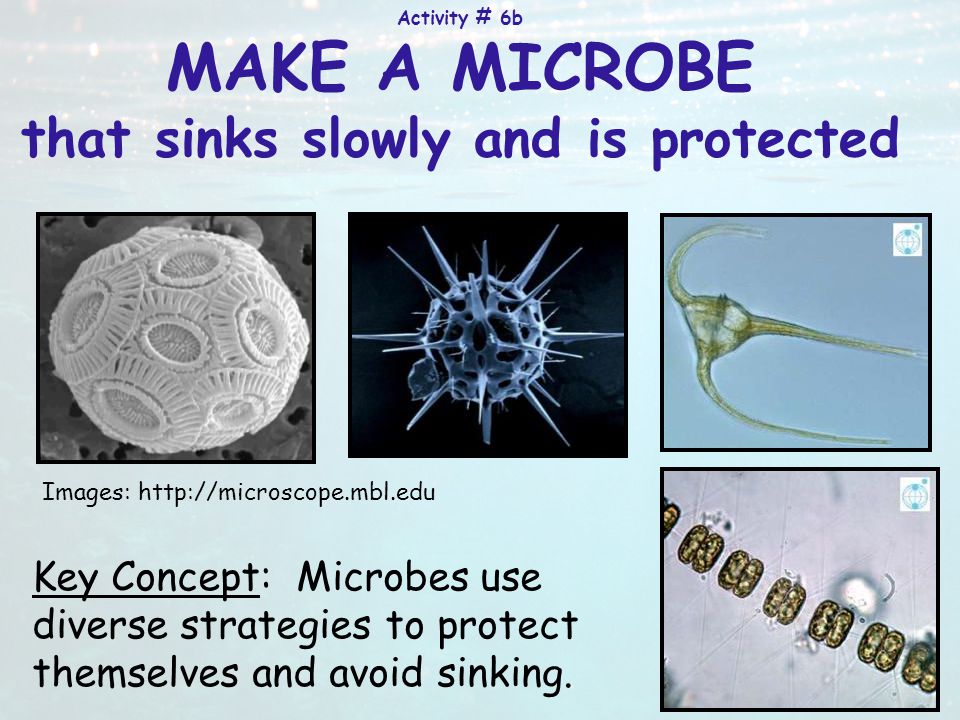 Activity # 6b

MAKE A MICROBE

that sinks slowly and is protected

Images: http://microscope.mbl.edu

Key Concept: Microbes use diverse strategies to protect themselves and avoid sinking.